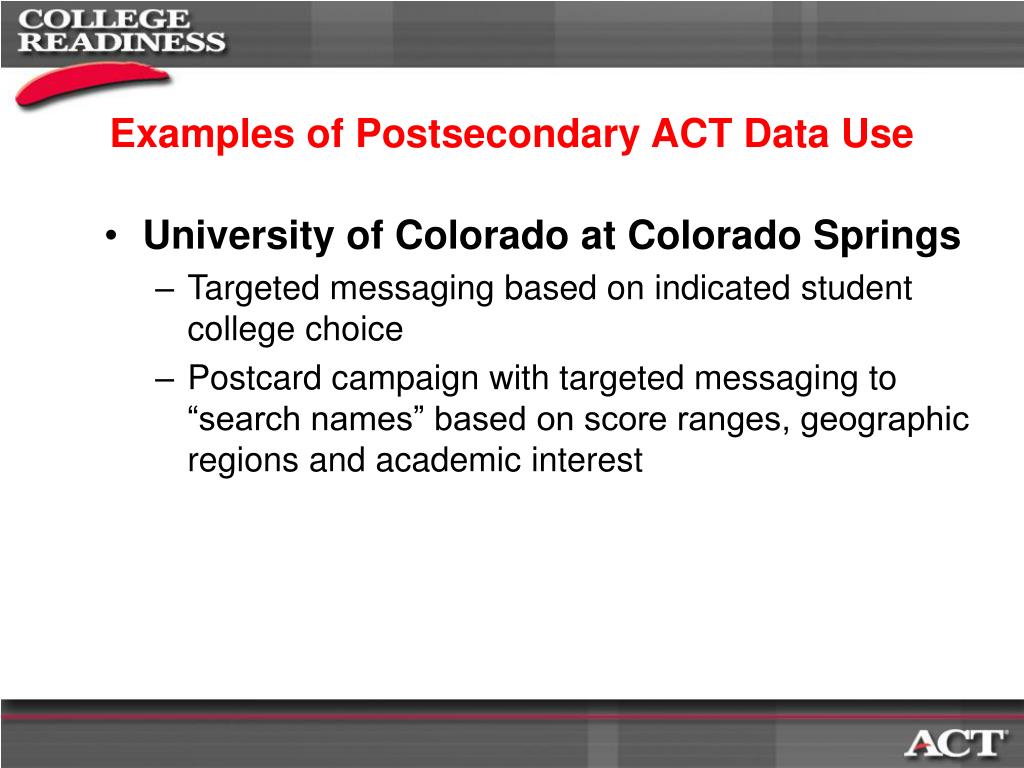 COLLEGE READINESS

Examples of Postsecondary ACT Data Use

• University of Colorado at Colorado Springs
– Targeted messaging based on indicated student college choice
– Postcard campaign with targeted messaging to “search names” based on score ranges, geographic regions and academic interest

ACT